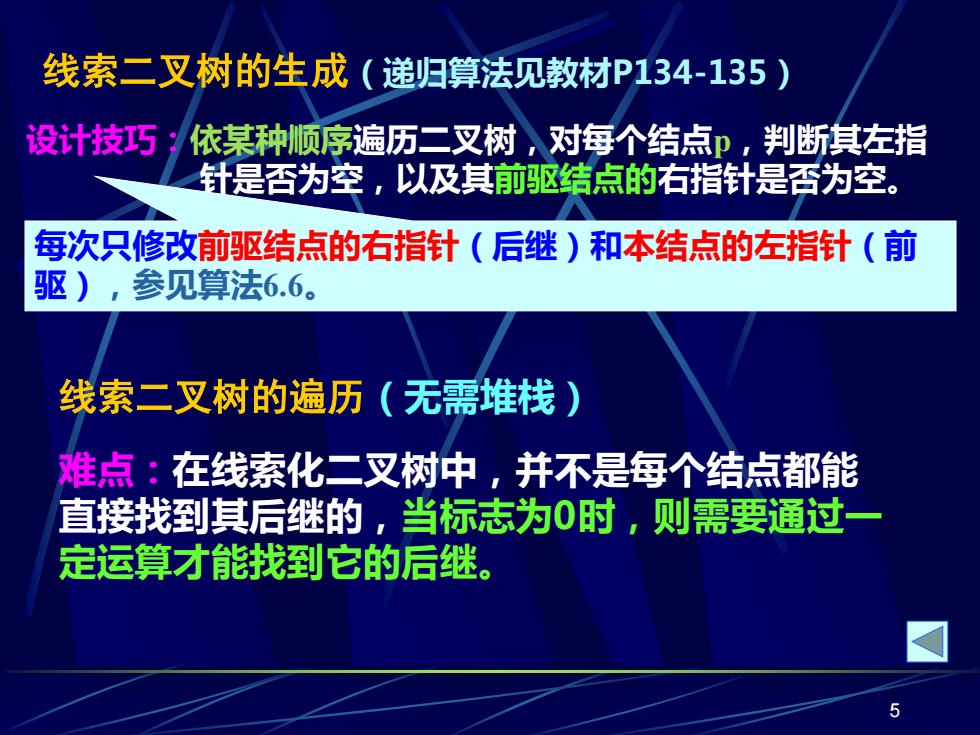 线索二叉树的生成（递归算法见教材P134-135）

设计技巧：依某种顺序遍历二叉树，对每个结点p，判断其左指针是否为空，以及其前驱结点的右指针是否为空。

每次只修改前驱结点的右指针（后继）和本结点的左指针（前驱），参见算法6.6。

线索二叉树的遍历（无需堆栈）

难点：在线索化二叉树中，并不是每个结点都能直接找到其后继的，当标志为0时，则需要通过一定运算才能找到它的后继。

5